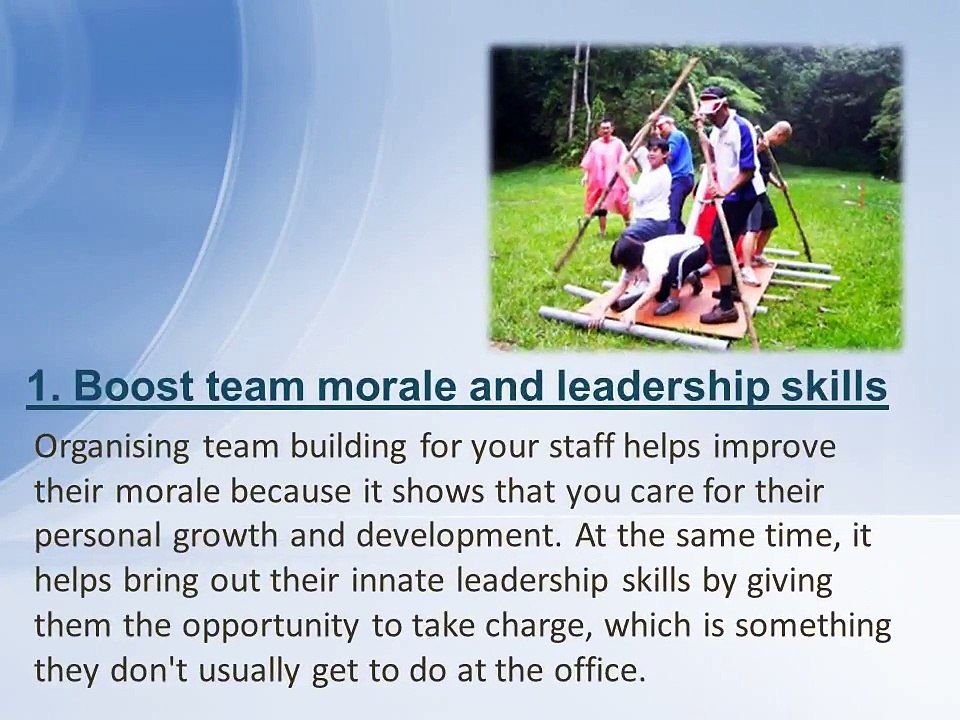 1. Boost team morale and leadership skills

Organising team building for your staff helps improve their morale because it shows that you care for their personal growth and development. At the same time, it helps bring out their innate leadership skills by giving them the opportunity to take charge, which is something they don't usually get to do at the office.